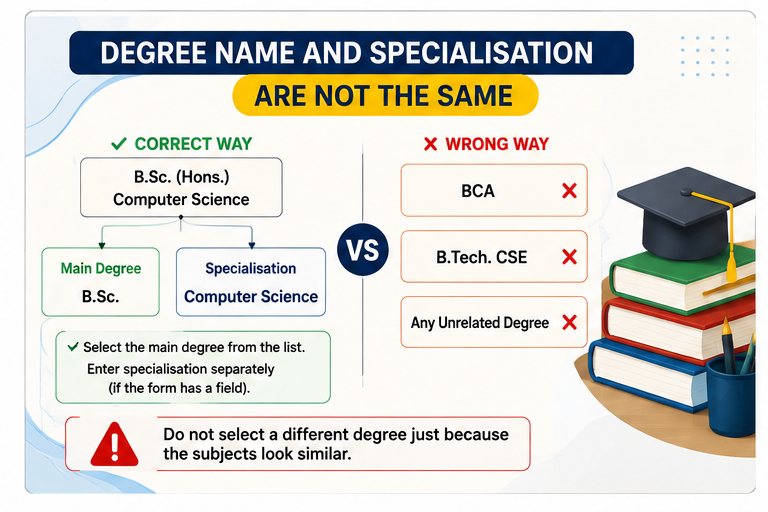 DEGREE NAME AND SPECIALISATION
ARE NOT THE SAME

✓ CORRECT WAY

B.Sc. (Hons.)
Computer Science

Main Degree
B.Sc.

Specialisation
Computer Science

✓ Select the main degree from the list.
Enter specialisation separately
(if the form has a field).

VS

✕ WRONG WAY

BCA ✕

B.Tech. CSE ✕

Any Unrelated Degree ✕

Do not select a different degree just because the subjects look similar.